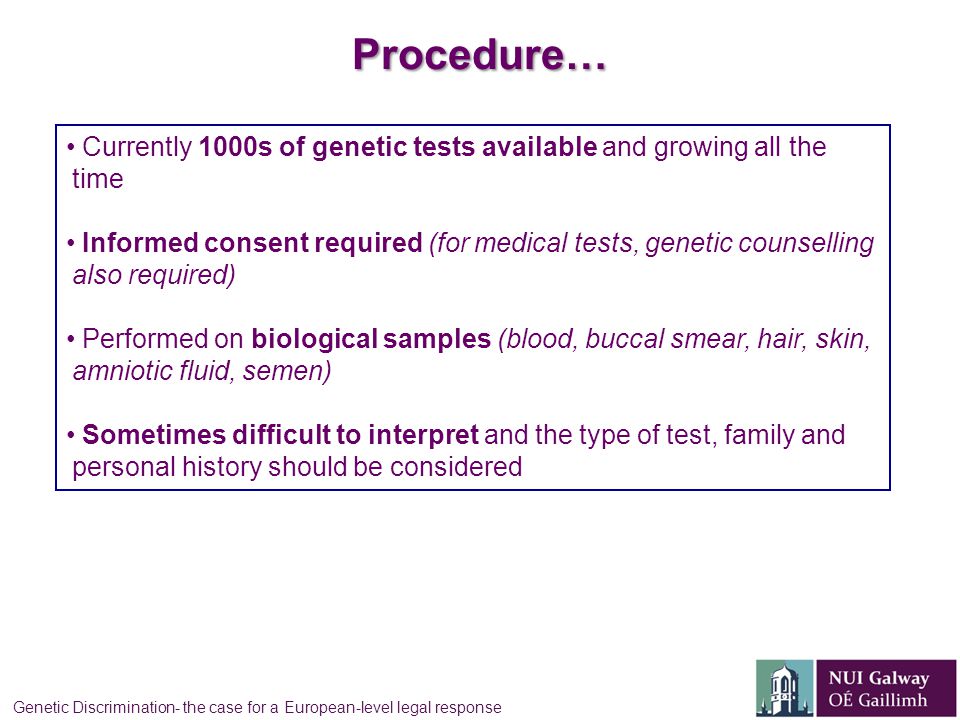 Procedure…

• Currently 1000s of genetic tests available and growing all the time

• Informed consent required (for medical tests, genetic counselling also required)

• Performed on biological samples (blood, buccal smear, hair, skin, amniotic fluid, semen)

• Sometimes difficult to interpret and the type of test, family and personal history should be considered

Genetic Discrimination- the case for a European-level legal response

NUI Galway
OÉ Gaillimh